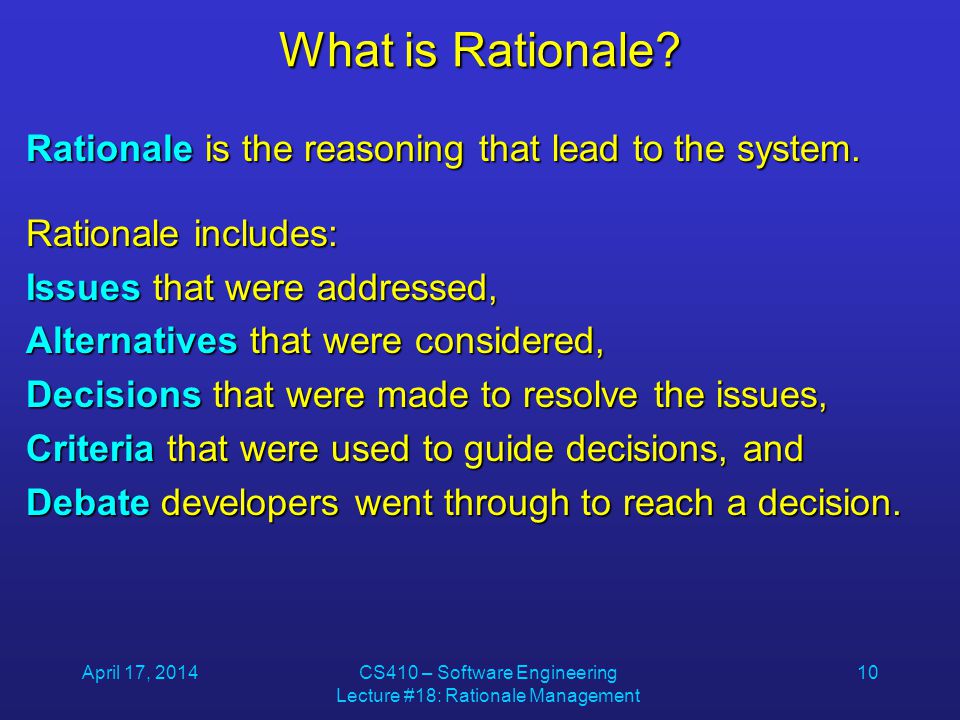 What is Rationale?

Rationale is the reasoning that lead to the system.

Rationale includes:
Issues that were addressed,
Alternatives that were considered,
Decisions that were made to resolve the issues,
Criteria that were used to guide decisions, and
Debate developers went through to reach a decision.

April 17, 2014

CS410 – Software Engineering
Lecture #18: Rationale Management

10